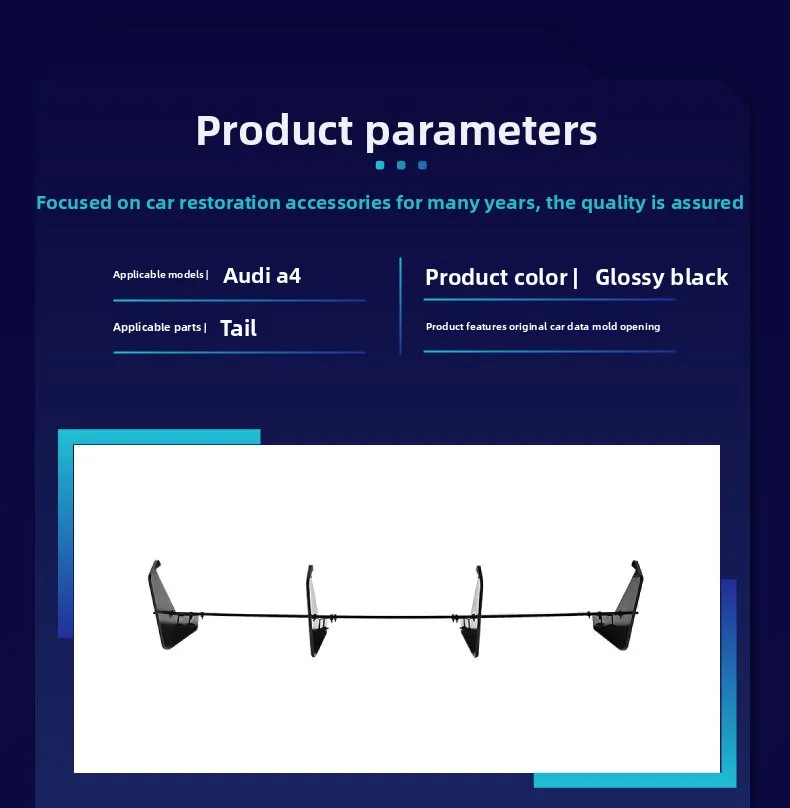 Product parameters

Focused on car restoration accessories for many years, the quality is assured

Applicable models | Audi a4

Applicable parts | Tail

Product color | Glossy black

Product features original car data mold opening